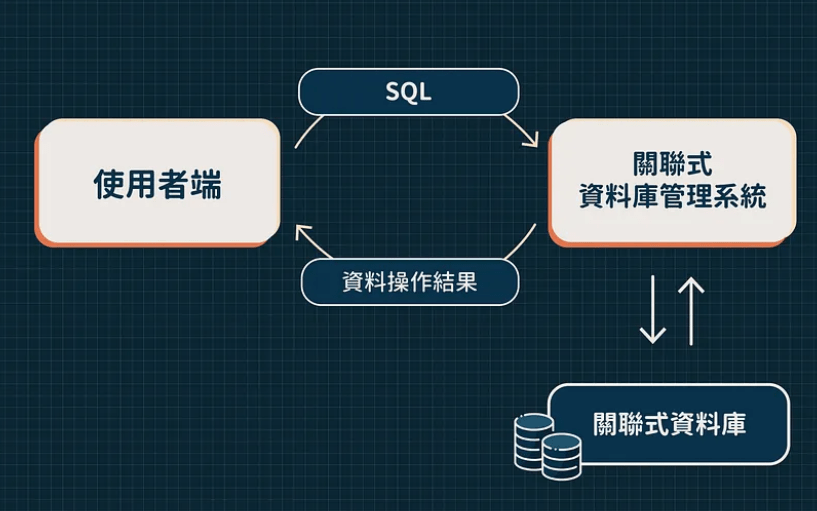 SQL

使用者端

關聯式
資料庫管理系統

資料操作結果

關聯式資料庫